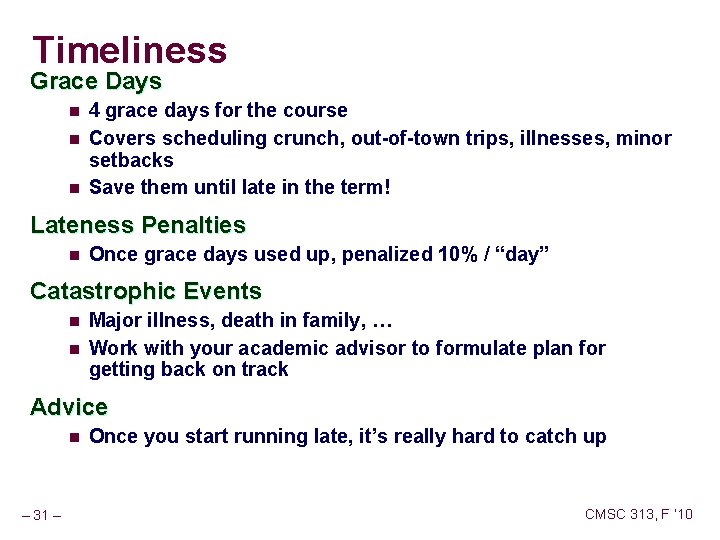 Timeliness

Grace Days

- 4 grace days for the course
- Covers scheduling crunch, out-of-town trips, illnesses, minor setbacks
- Save them until late in the term!

Lateness Penalties

- Once grace days used up, penalized 10% / “day”

Catastrophic Events

- Major illness, death in family, …
- Work with your academic advisor to formulate plan for getting back on track

Advice

- Once you start running late, it’s really hard to catch up

– 31 –

CMSC 313, F '10